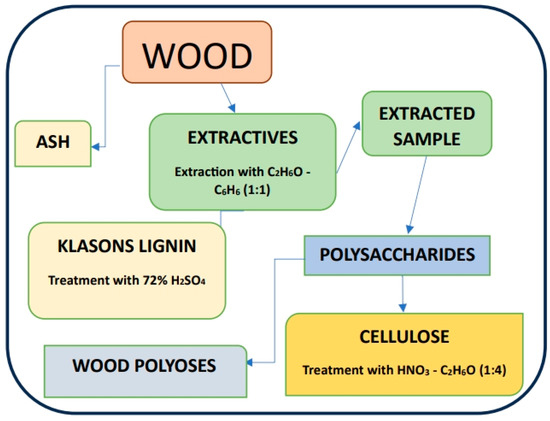 WOOD

ASH

EXTRACTIVES

Extraction with $C_2H_6O$ - $C_6H_6$ (1:1)

EXTRACTED SAMPLE

KLASONS LIGNIN

Treatment with 72% $H_2SO_4$

POLYSACCHARIDES

CELLULOSE

Treatment with $HNO_3$ - $C_2H_6O$ (1:4)

WOOD POLYOSES